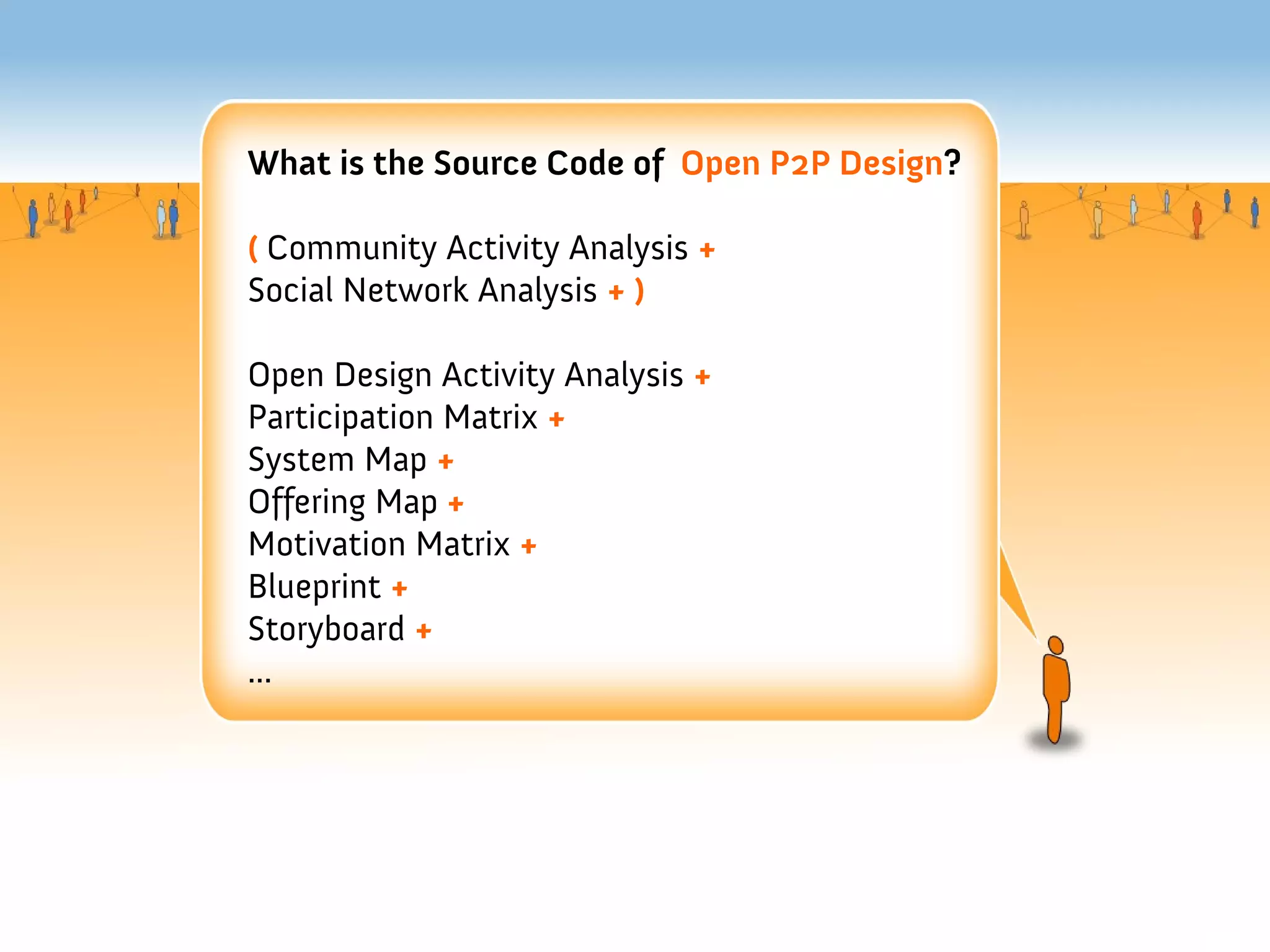 What is the Source Code of Open P2P Design?

( Community Activity Analysis +
Social Network Analysis + )

Open Design Activity Analysis +
Participation Matrix +
System Map +
Offering Map +
Motivation Matrix +
Blueprint +
Storyboard +
...